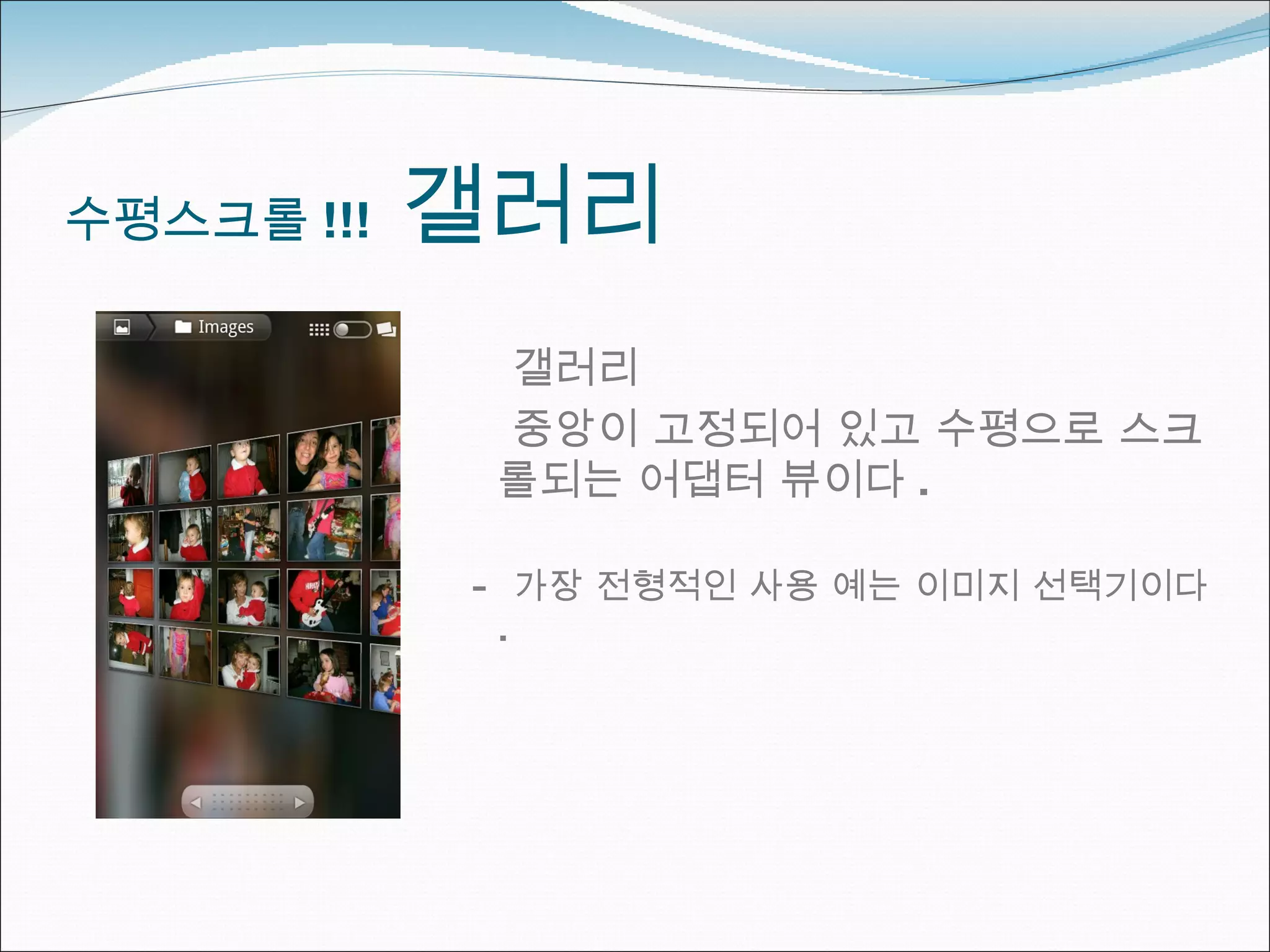 수평스크롤 !!! 갤러리

Images

갤러리

중앙이 고정되어 있고 수평으로 스크롤되는 어댑터 뷰이다 .

- 가장 전형적인 사용 예는 이미지 선택기이다 .